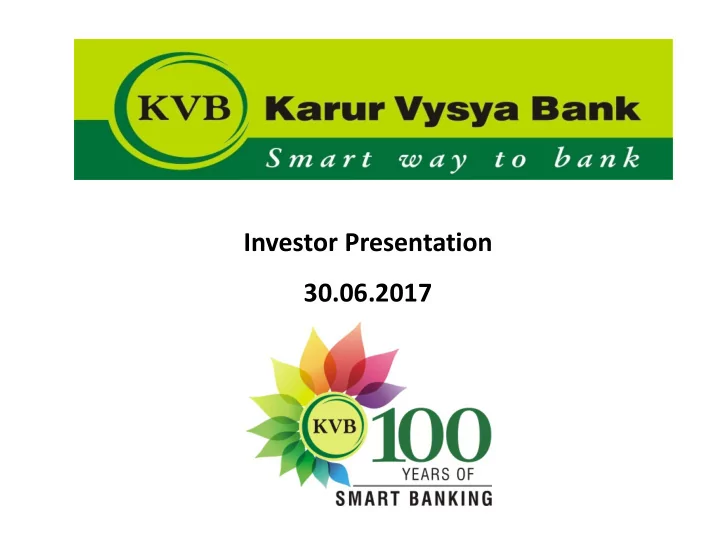 KVB Karur Vysya Bank
Smart way to bank

Investor Presentation

30.06.2017

KVB 100 YEARS OF SMART BANKING